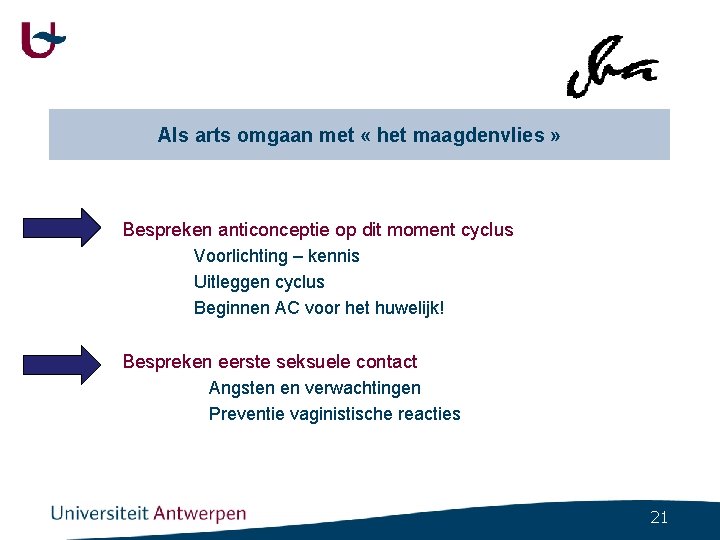 Als arts omgaan met « het maagdenvlies »

Bespreken anticonceptie op dit moment cyclus

Voorlichting – kennis

Uitleggen cyclus

Beginnen AC voor het huwelijk!

Bespreken eerste seksuele contact

Angsten en verwachtingen

Preventie vaginistische reacties

Universiteit Antwerpen

21